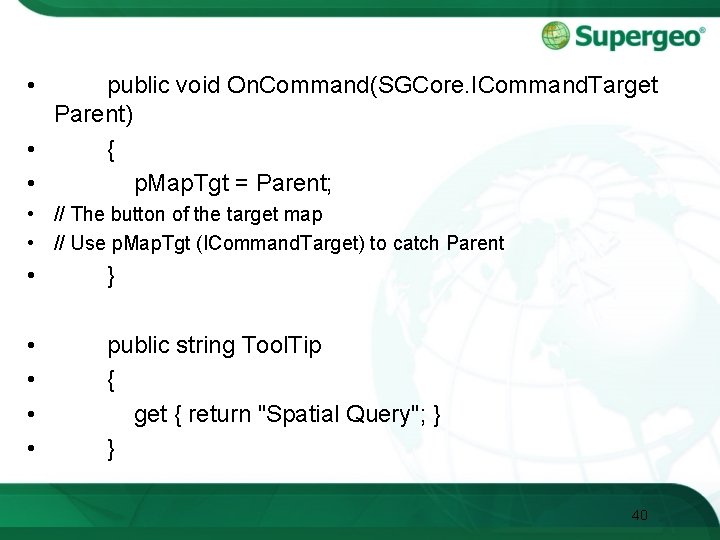 Supergeo®

• public void OnCommand(SGCore.ICommandTarget Parent)
• {
• pMapTgt = Parent;
• // The button of the target map
• // Use pMapTgt (ICommandTarget) to catch Parent
• }

• public string ToolTip
• {
• get { return "Spatial Query"; }
• }

40